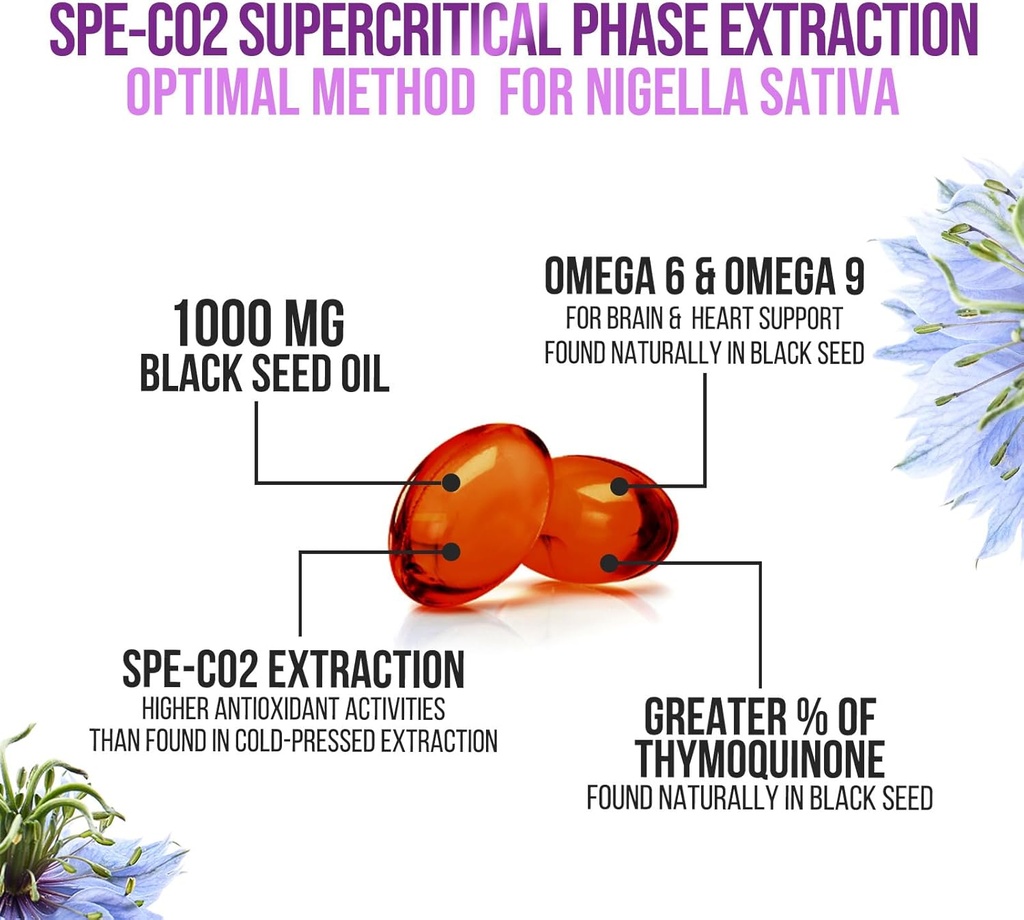 SPE-CO2 SUPERCRITICAL PHASE EXTRACTION
OPTIMAL METHOD FOR NIGELLA SATIVA

1000 MG
BLACK SEED OIL

OMEGA 6 & OMEGA 9
FOR BRAIN & HEART SUPPORT
FOUND NATURALLY IN BLACK SEED

SPE-CO2 EXTRACTION
HIGHER ANTIOXIDANT ACTIVITIES
THAN FOUND IN COLD-PRESSED EXTRACTION

GREATER % OF
THYMOQUINONE
FOUND NATURALLY IN BLACK SEED